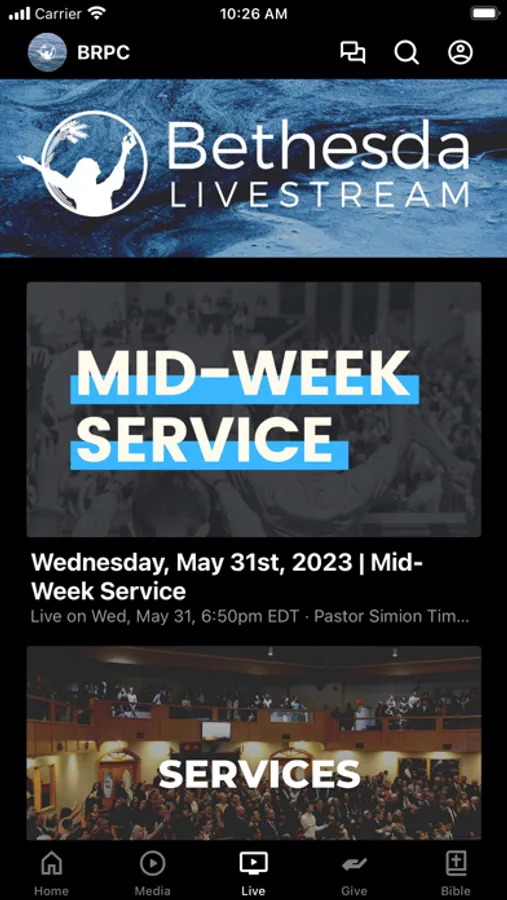 Carrier 10:26 AM

BRPC

Bethesda
LIVESTREAM

MID-WEEK SERVICE

Wednesday, May 31st, 2023 | Mid-Week Service

Live on Wed, May 31, 6:50pm EDT · Pastor Simion Tim...

SERVICES

Home Media Live Give Bible